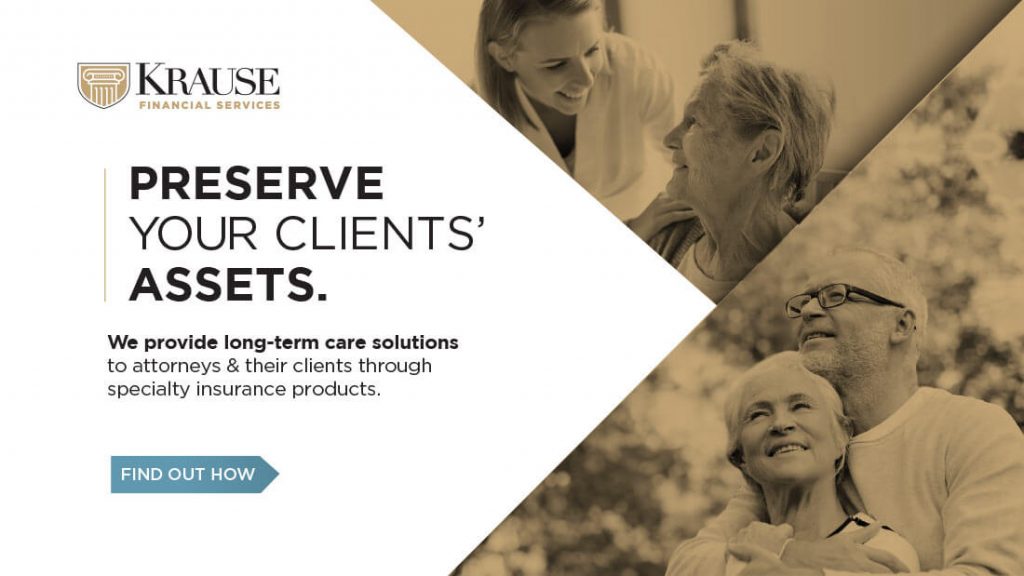 KRAUSE
FINANCIAL SERVICES

PRESERVE
YOUR CLIENTS'
ASSETS.

We provide long-term care solutions to attorneys & their clients through specialty insurance products.

FIND OUT HOW